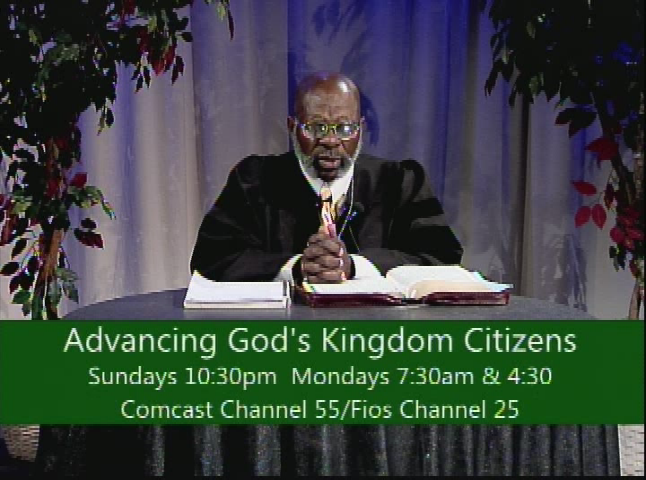 Advancing God's Kingdom Citizens
Sundays 10:30pm Mondays 7:30am & 4:30
Comcast Channel 55/Fios Channel 25